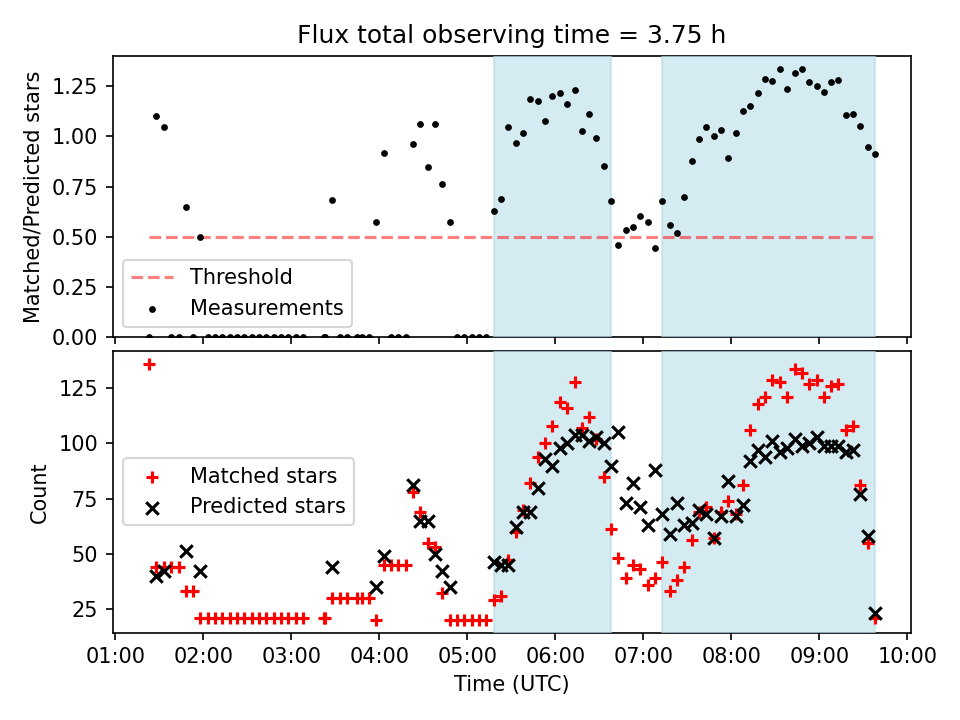 Flux total observing time = 3.75 h

Matched/Predicted stars

1.25
1.00
0.75
0.50
0.25
0.00

Threshold
Measurements

Count

125
100
75
50
25

Matched stars
Predicted stars

01:00 02:00 03:00 04:00 05:00 06:00 07:00 08:00 09:00 10:00

Time (UTC)